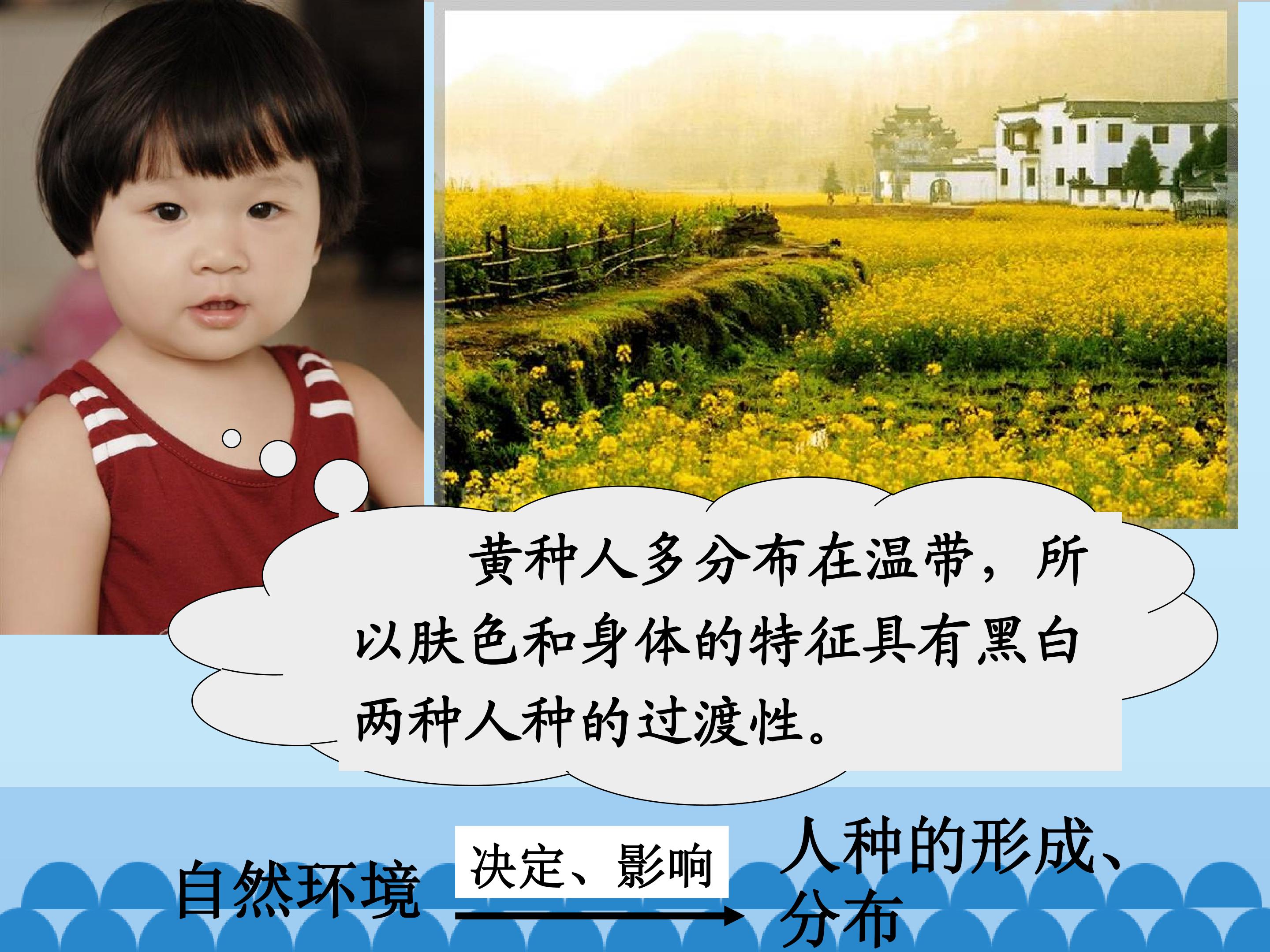 黄种人多分布在温带，所以肤色和身体的特征具有黑白两种人种的过渡性。

自然环境 决定、影响 人种的形成、分布